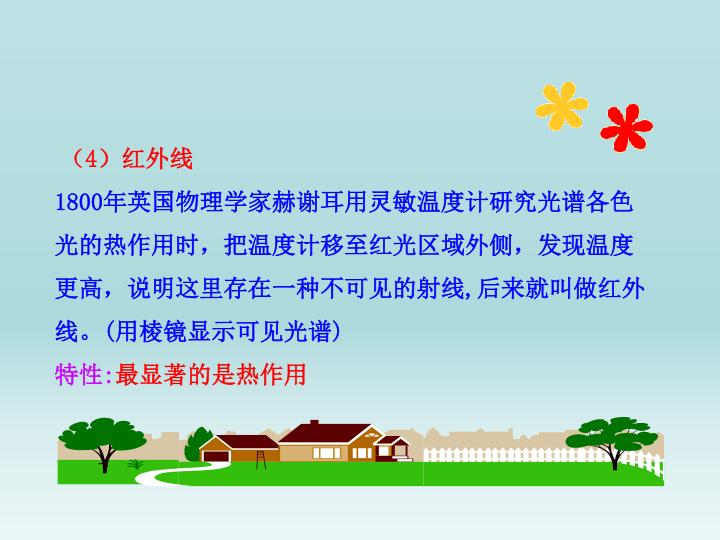 （4）红外线

1800年英国物理学家赫谢耳用灵敏温度计研究光谱各色光的热作用时，把温度计移至红光区域外侧，发现温度更高，说明这里存在一种不可见的射线,后来就叫做红外线。(用棱镜显示可见光谱)

特性:最显著的是热作用